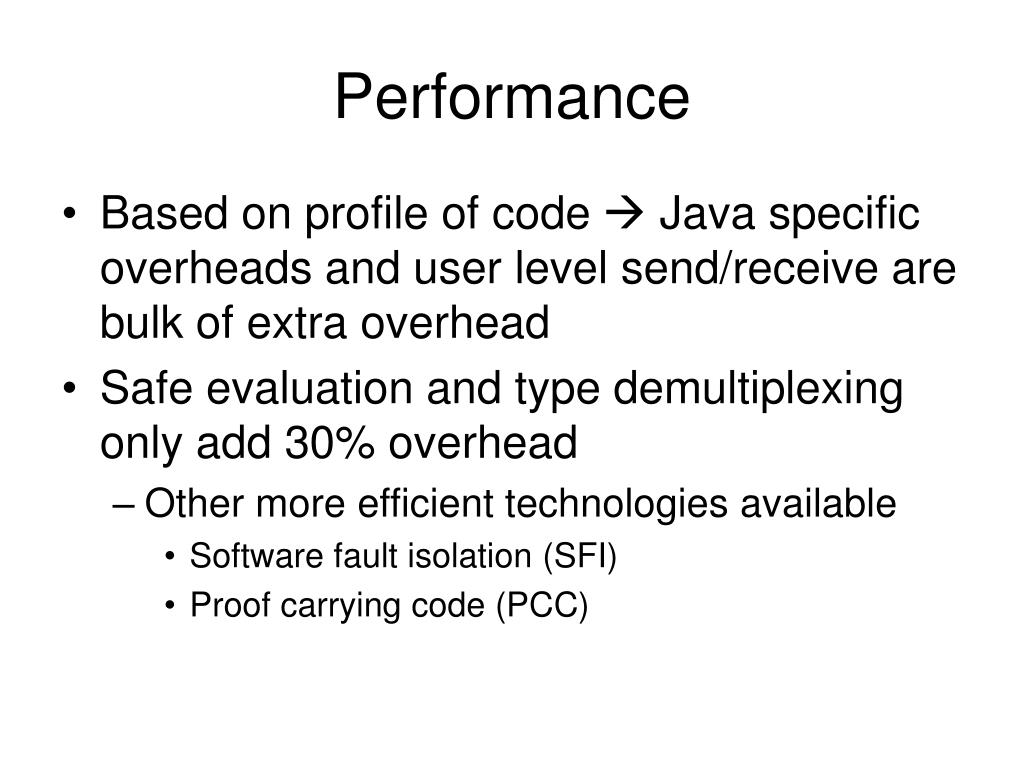 Performance

• Based on profile of code → Java specific overheads and user level send/receive are bulk of extra overhead
• Safe evaluation and type demultiplexing only add 30% overhead
– Other more efficient technologies available
• Software fault isolation (SFI)
• Proof carrying code (PCC)